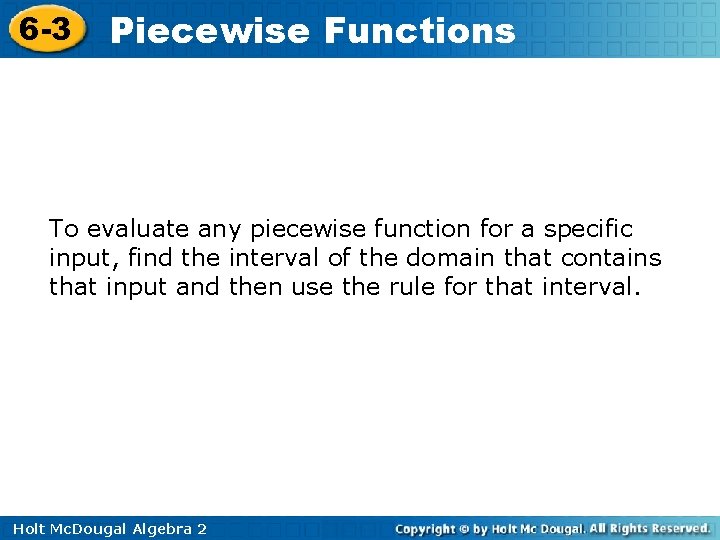 6-3 Piecewise Functions

To evaluate any piecewise function for a specific input, find the interval of the domain that contains that input and then use the rule for that interval.

Holt McDougal Algebra 2

Copyright © by Holt Mc Dougal. All Rights Reserved.